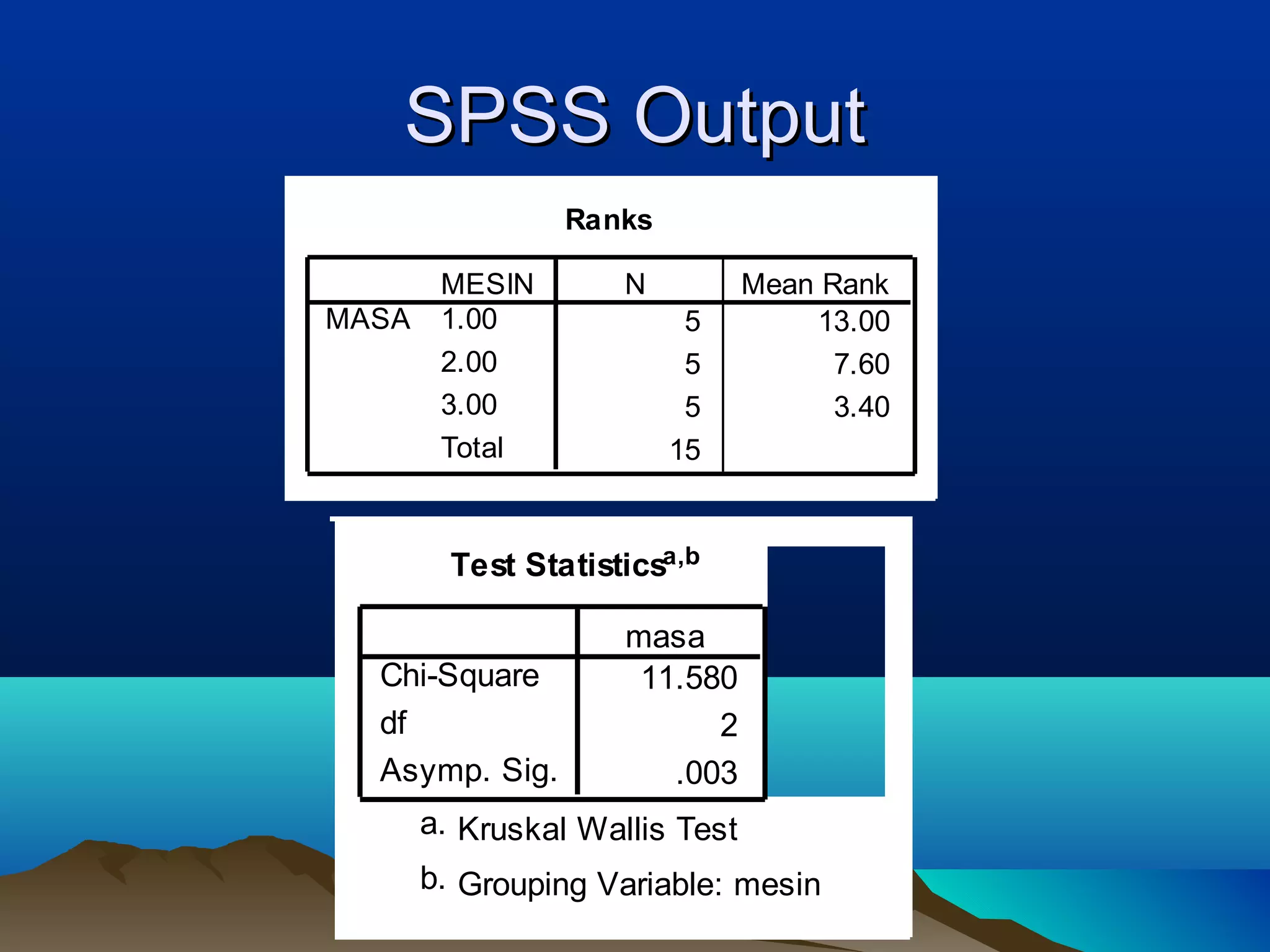 SPSS Output

Ranks

| | MESIN | N | Mean Rank |
|---|---|---|---|
| MASA | 1.00 | 5 | 13.00 |
| | 2.00 | 5 | 7.60 |
| | 3.00 | 5 | 3.40 |
| | Total | 15 | |

Test Statistics$^{a,b}$

| | masa |
|---|---|
| Chi-Square | 11.580 |
| df | 2 |
| Asymp. Sig. | .003 |

a. Kruskal Wallis Test

b. Grouping Variable: mesin